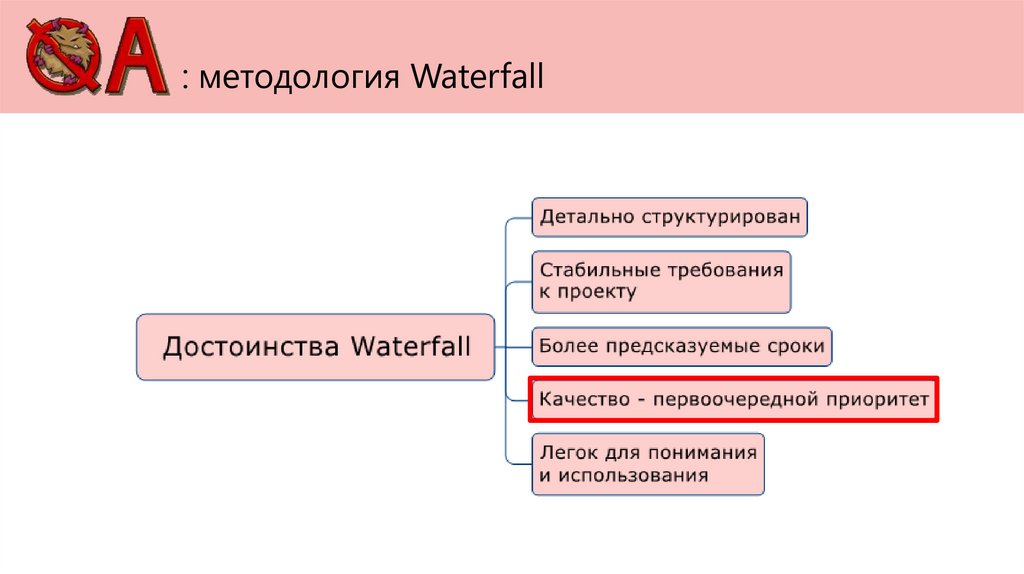 QA : методология Waterfall

Достоинства Waterfall

Детально структурирован

Стабильные требования к проекту

Более предсказуемые сроки

Качество - первоочередной приоритет

Легок для понимания и использования